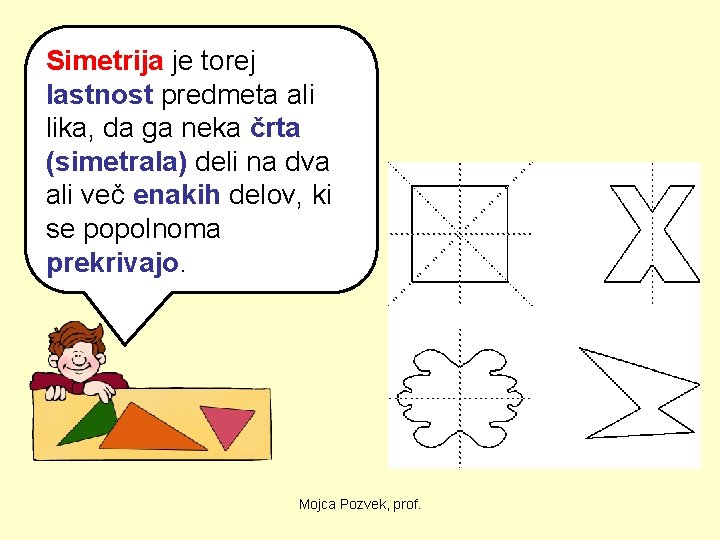 Simetrija je torej lastnost predmeta ali lika, da ga neka črta (simetrala) deli na dva ali več enakih delov, ki se popolnoma prekrivajo.

Mojca Pozvek, prof.